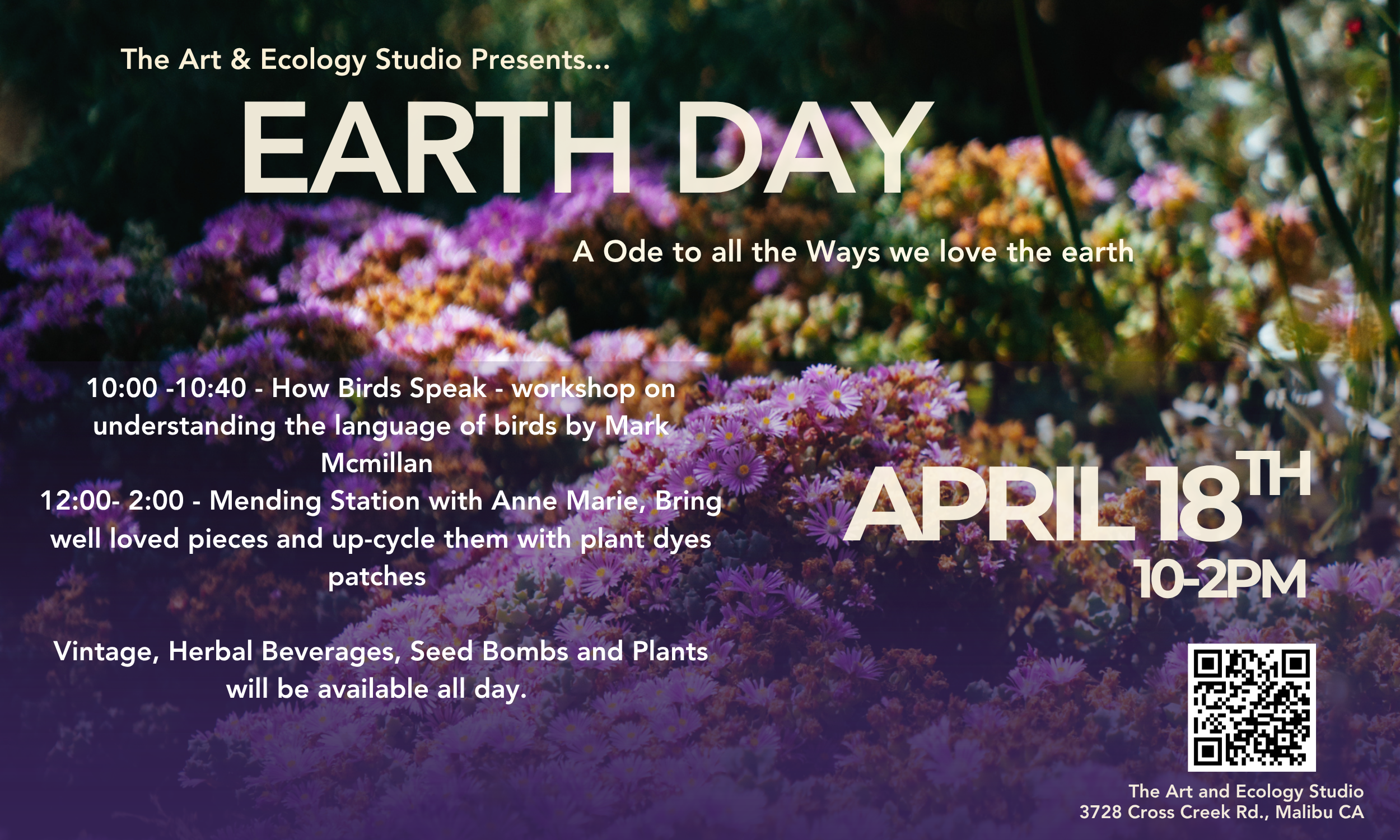 The Art & Ecology Studio Presents...

EARTH DAY

A Ode to all the Ways we love the earth

10:00 -10:40 - How Birds Speak - workshop on understanding the language of birds by Mark Mcmillan
12:00- 2:00 - Mending Station with Anne Marie, Bring well loved pieces and up-cycle them with plant dyes patches

Vintage, Herbal Beverages, Seed Bombs and Plants will be available all day.

APRIL 18TH
10-2PM

The Art and Ecology Studio
3728 Cross Creek Rd., Malibu CA